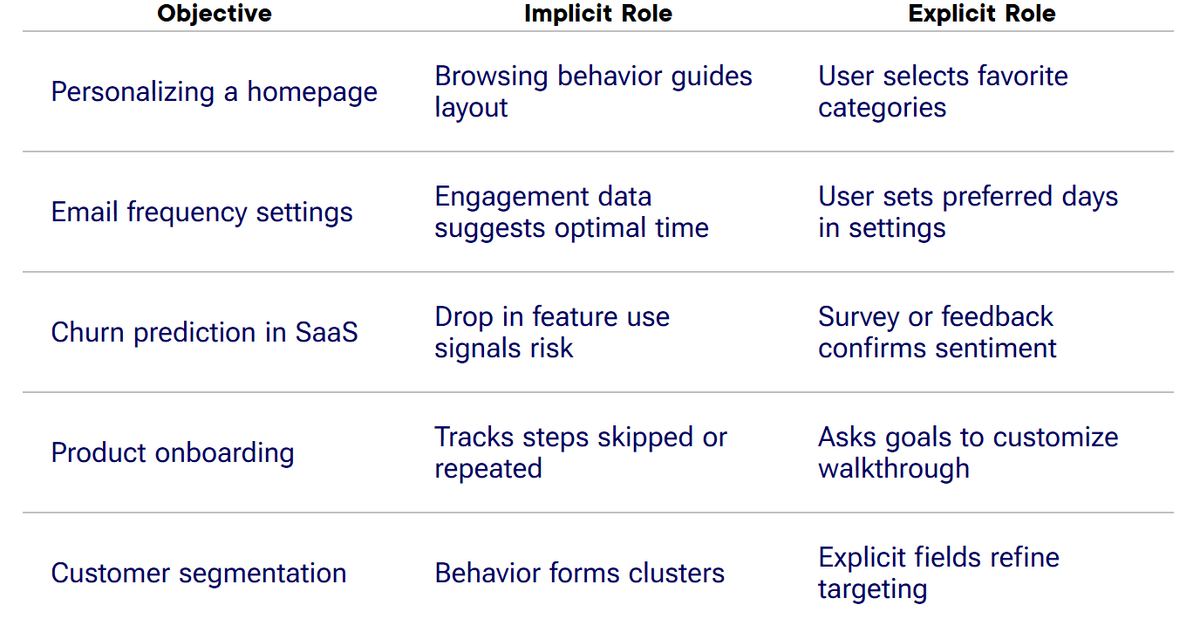 | Objective | Implicit Role | Explicit Role |
|---|---|---|
| Personalizing a homepage | Browsing behavior guides layout | User selects favorite categories |
| Email frequency settings | Engagement data suggests optimal time | User sets preferred days in settings |
| Churn prediction in SaaS | Drop in feature use signals risk | Survey or feedback confirms sentiment |
| Product onboarding | Tracks steps skipped or repeated | Asks goals to customize walkthrough |
| Customer segmentation | Behavior forms clusters | Explicit fields refine targeting |